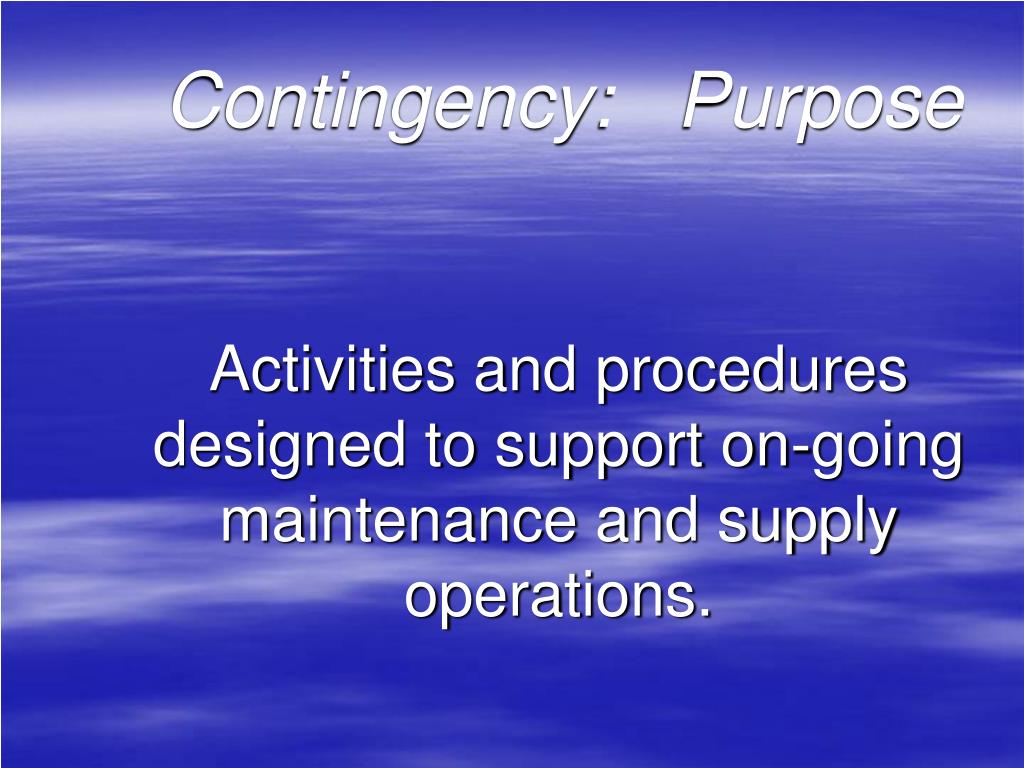 Contingency: Purpose

Activities and procedures designed to support on-going maintenance and supply operations.